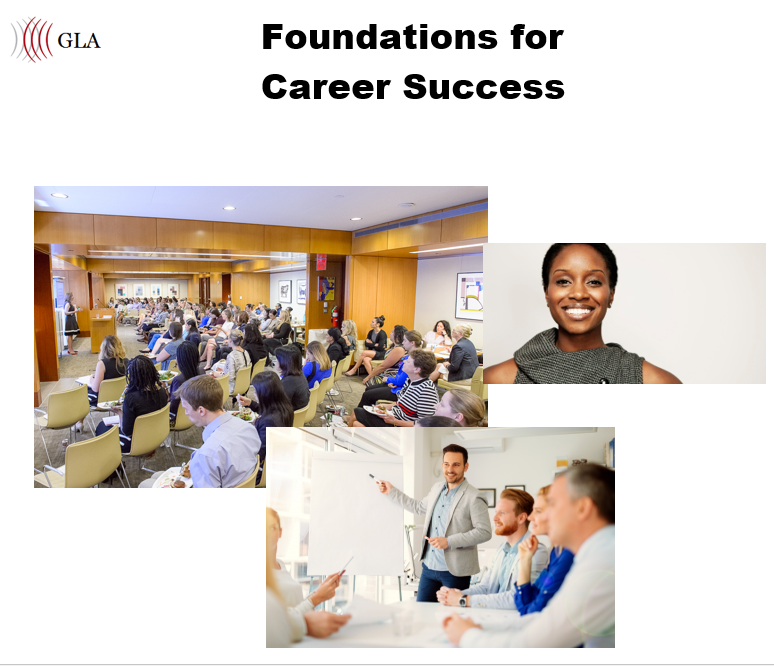 GLA

Foundations for Career Success